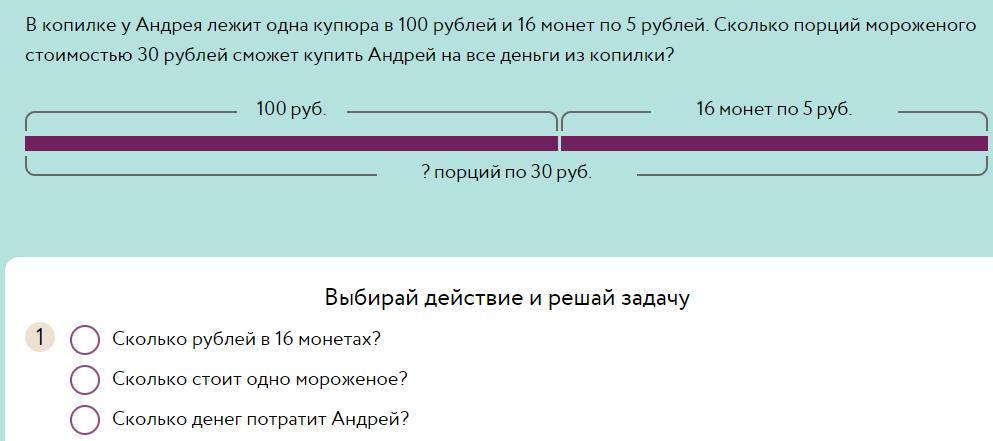 В копилке у Андрея лежит одна купюра в 100 рублей и 16 монет по 5 рублей. Сколько порций мороженого стоимостью 30 рублей сможет купить Андрей на все деньги из копилки?

100 руб.

16 монет по 5 руб.

? порций по 30 руб.

Выбирай действие и решай задачу

1 Сколько рублей в 16 монетах?

Сколько стоит одно мороженое?

Сколько денег потратит Андрей?